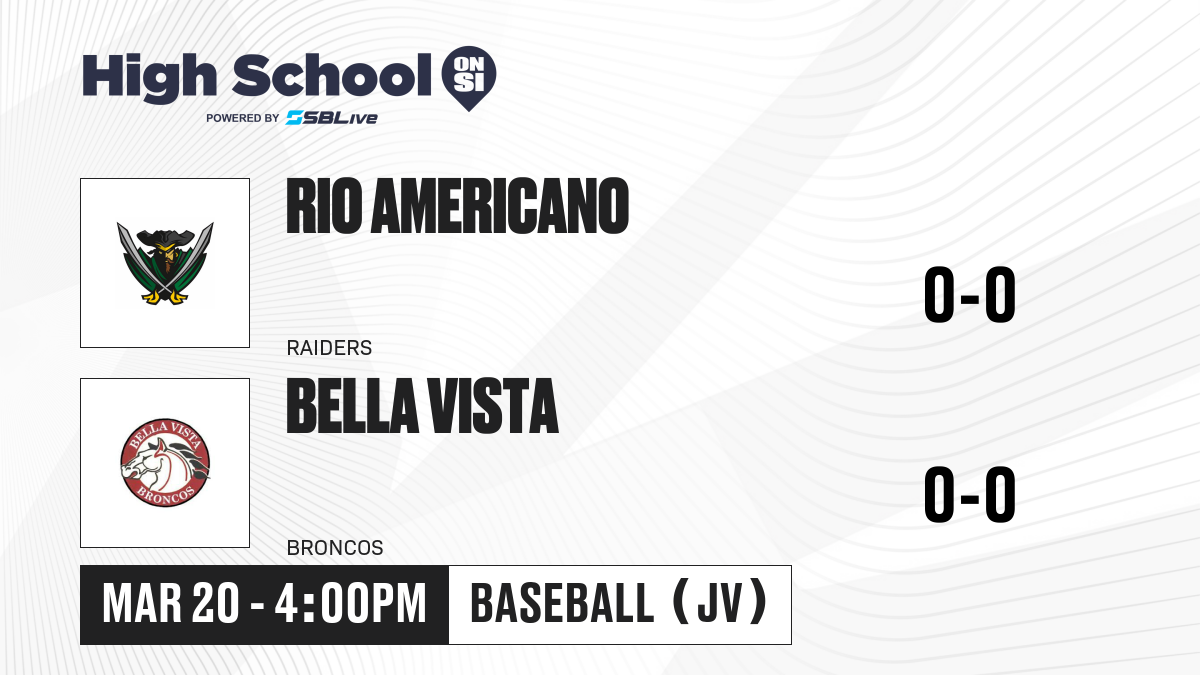 High School ON SI
POWERED BY SBLive

RIO AMERICANO
RAIDERS
0-0

BELLA VISTA
BRONCOS
BELLA VISTA
BRONCOS
0-0

MAR 20 - 4:00PM
BASEBALL (JV)